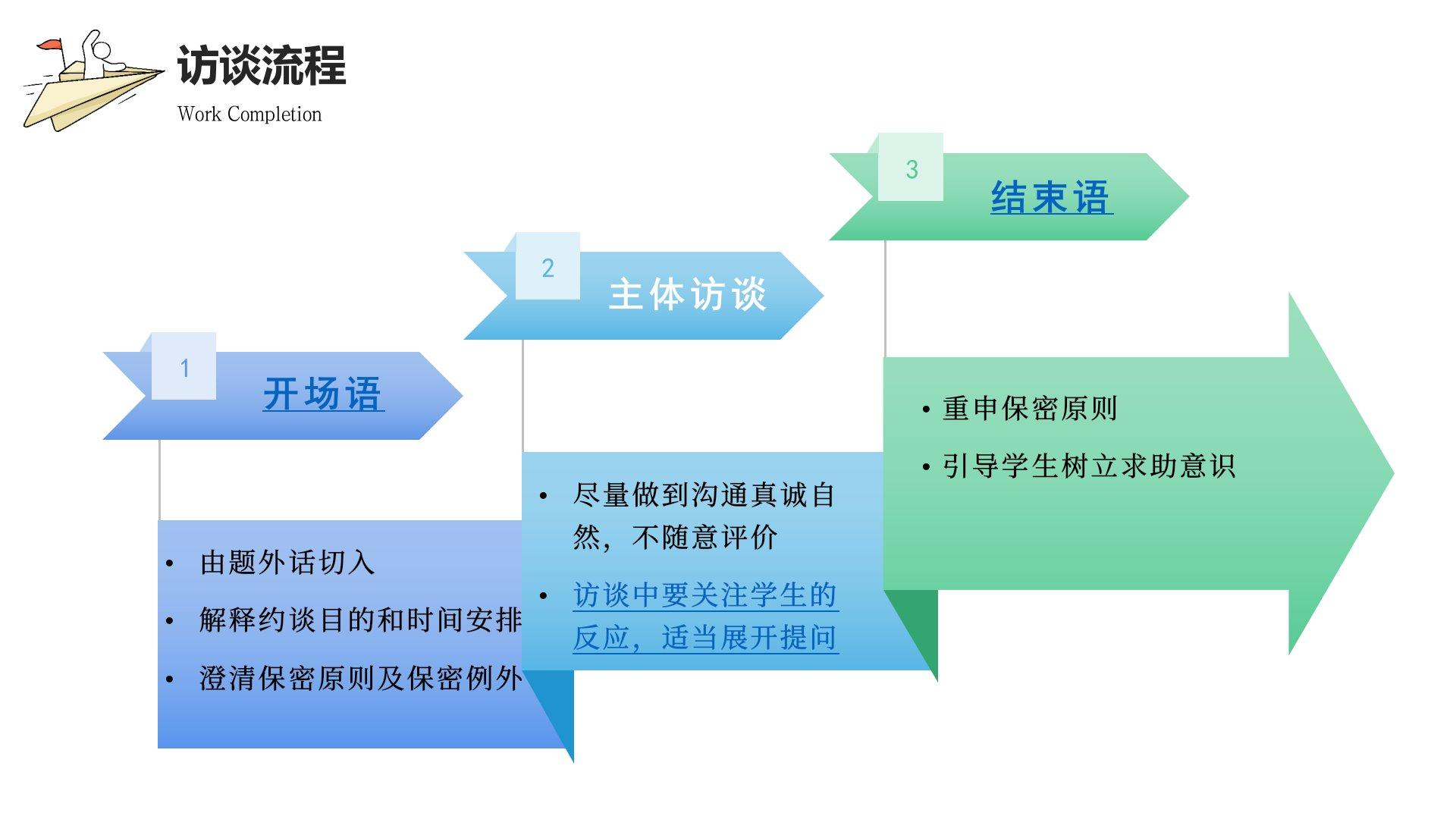 访谈流程

Work Completion

1

开场语

• 由题外话切入

• 解释约谈目的和时间安排

• 澄清保密原则及保密例外

2

主体访谈

• 尽量做到沟通真诚自然，不随意评价

• 访谈中要关注学生的反应，适当展开提问

3

结束语

• 重申保密原则

• 引导学生树立求助意识